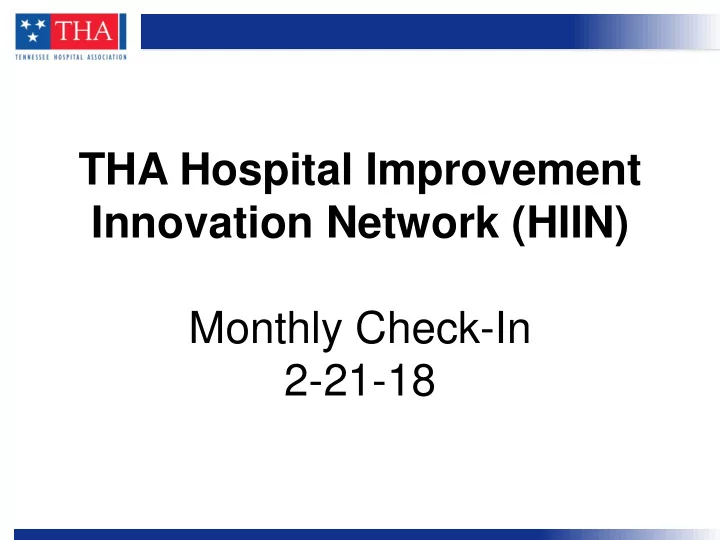 THA
TENNESSEE HOSPITAL ASSOCIATION

THA Hospital Improvement Innovation Network (HIIN)

Monthly Check-In
2-21-18